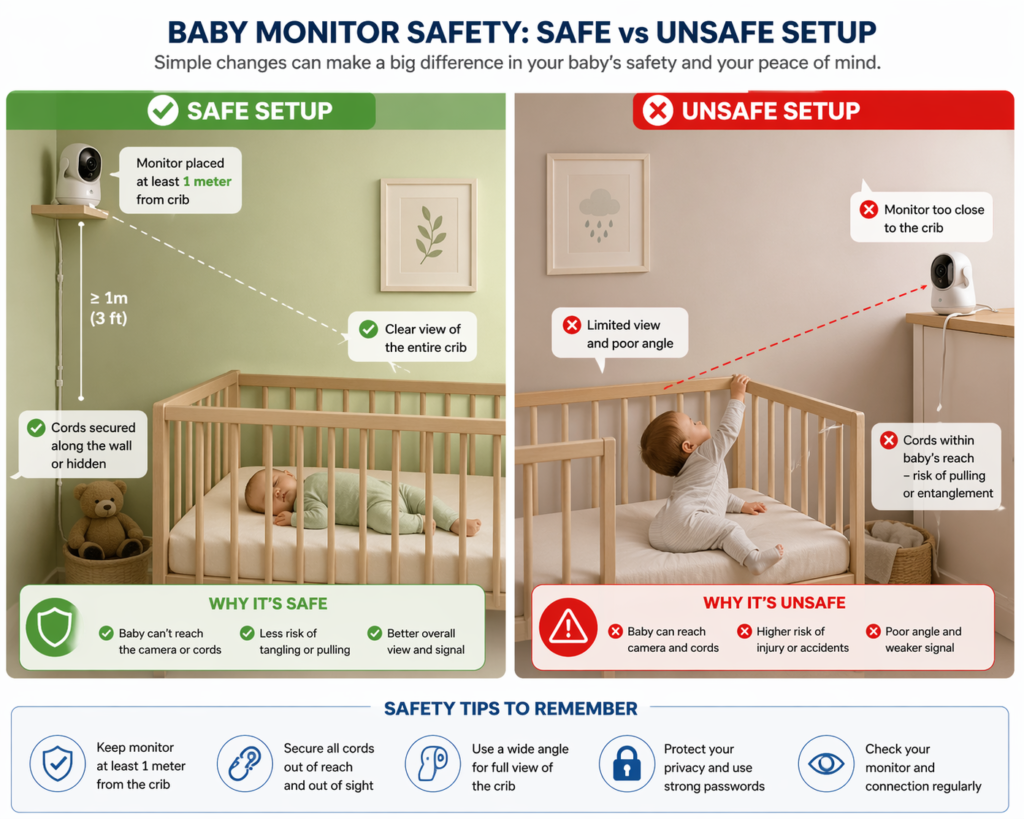 BABY MONITOR SAFETY: SAFE vs UNSAFE SETUP

Simple changes can make a big difference in your baby's safety and your peace of mind.

SAFE SETUP

Monitor placed at least 1 meter from crib

≥ 1m (3 ft)

Clear view of the entire crib

Cords secured along the wall or hidden

WHY IT'S SAFE

Baby can't reach the camera or cords

Less risk of tangling or pulling

Better overall view and signal

UNSAFE SETUP

Monitor too close to the crib

Limited view and poor angle

Cords within baby's reach – risk of pulling or entanglement

WHY IT'S UNSAFE

Baby can reach camera and cords

Higher risk of injury or accidents

Poor angle and weaker signal

SAFETY TIPS TO REMEMBER

Keep monitor at least 1 meter from the crib

Secure all cords out of reach and out of sight

Use a wide angle for full view of the crib

Protect your privacy and use strong passwords

Check your monitor and connection regularly